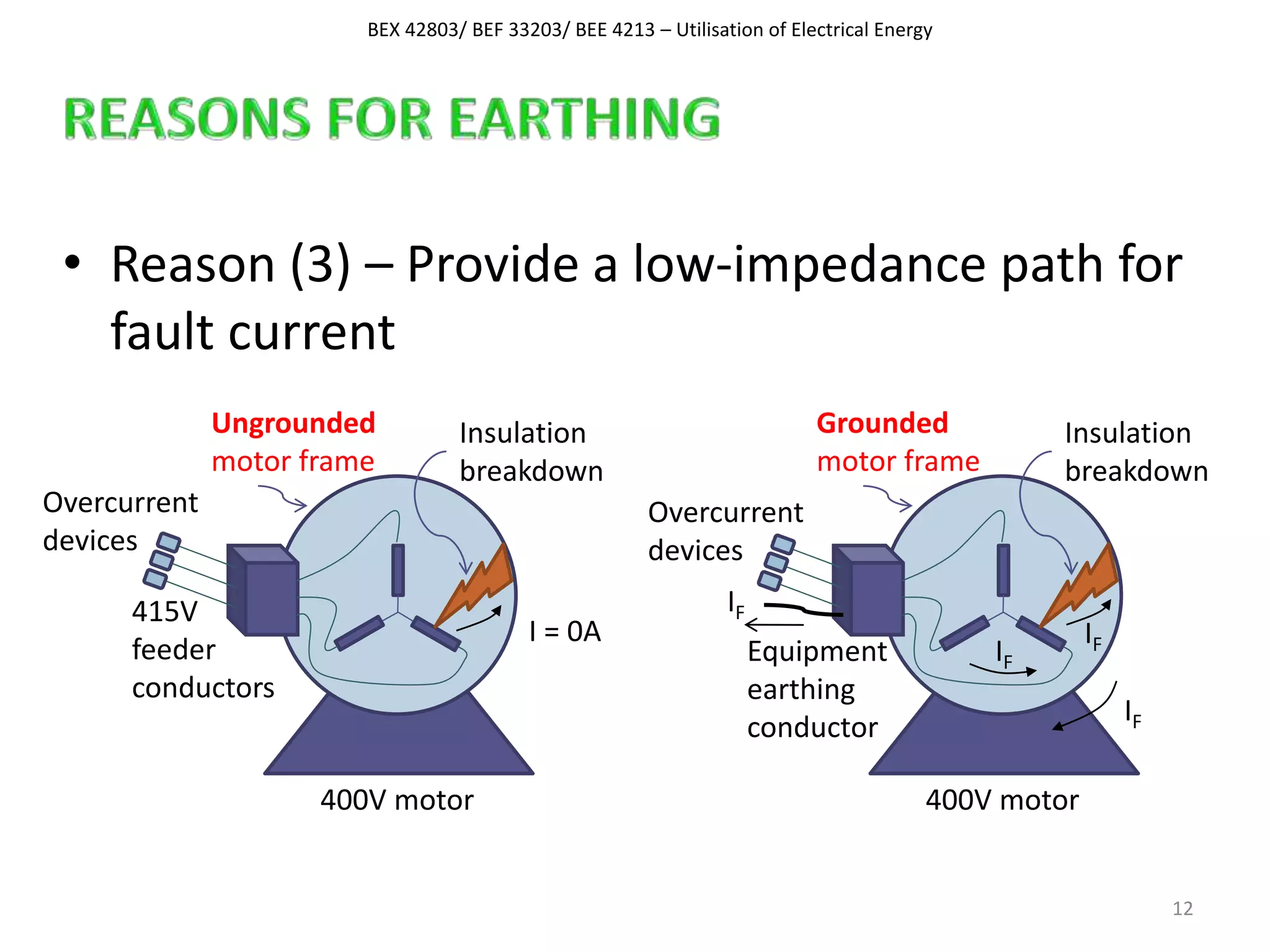 BEX 42803/ BEF 33203/ BEE 4213 – Utilisation of Electrical Energy

REASONS FOR EARTHING

• Reason (3) – Provide a low-impedance path for fault current

Ungrounded motor frame

Insulation breakdown

Overcurrent devices

415V feeder conductors

I = 0A

400V motor

Grounded motor frame

Insulation breakdown

Overcurrent devices

$I_F$

Equipment earthing conductor

$I_F$

$I_F$

$I_F$

400V motor

12